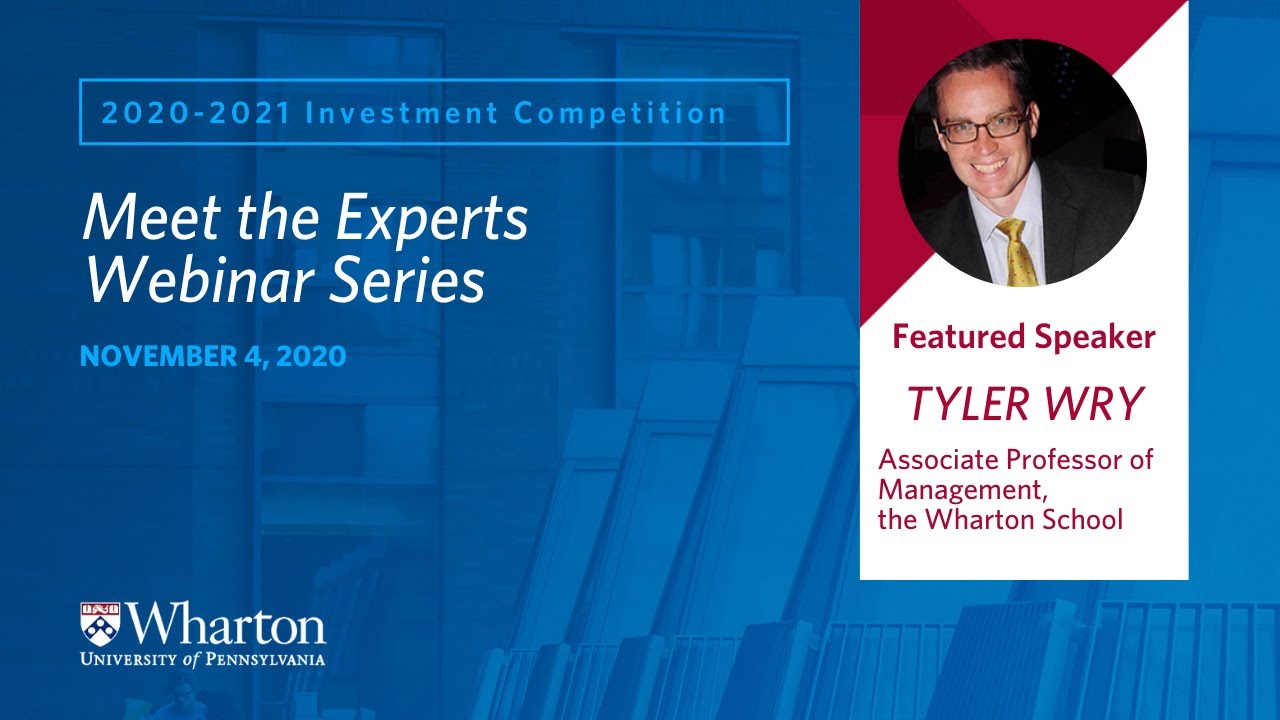 2020-2021 Investment Competition

Meet the Experts Webinar Series

NOVEMBER 4, 2020

Wharton
UNIVERSITY of PENNSYLVANIA

Featured Speaker

TYLER WRY

Associate Professor of Management, the Wharton School